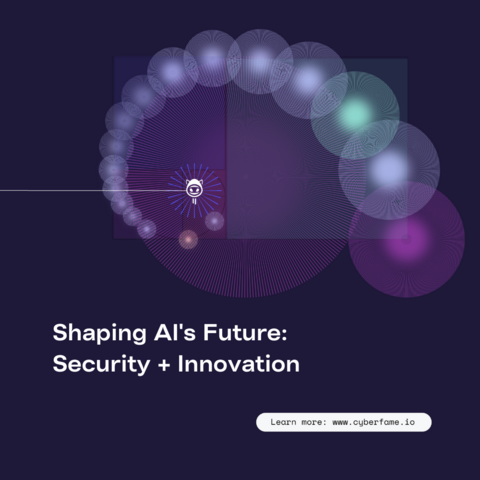 Shaping AI's Future: Security + Innovation

Learn more: www.cyberfame.io